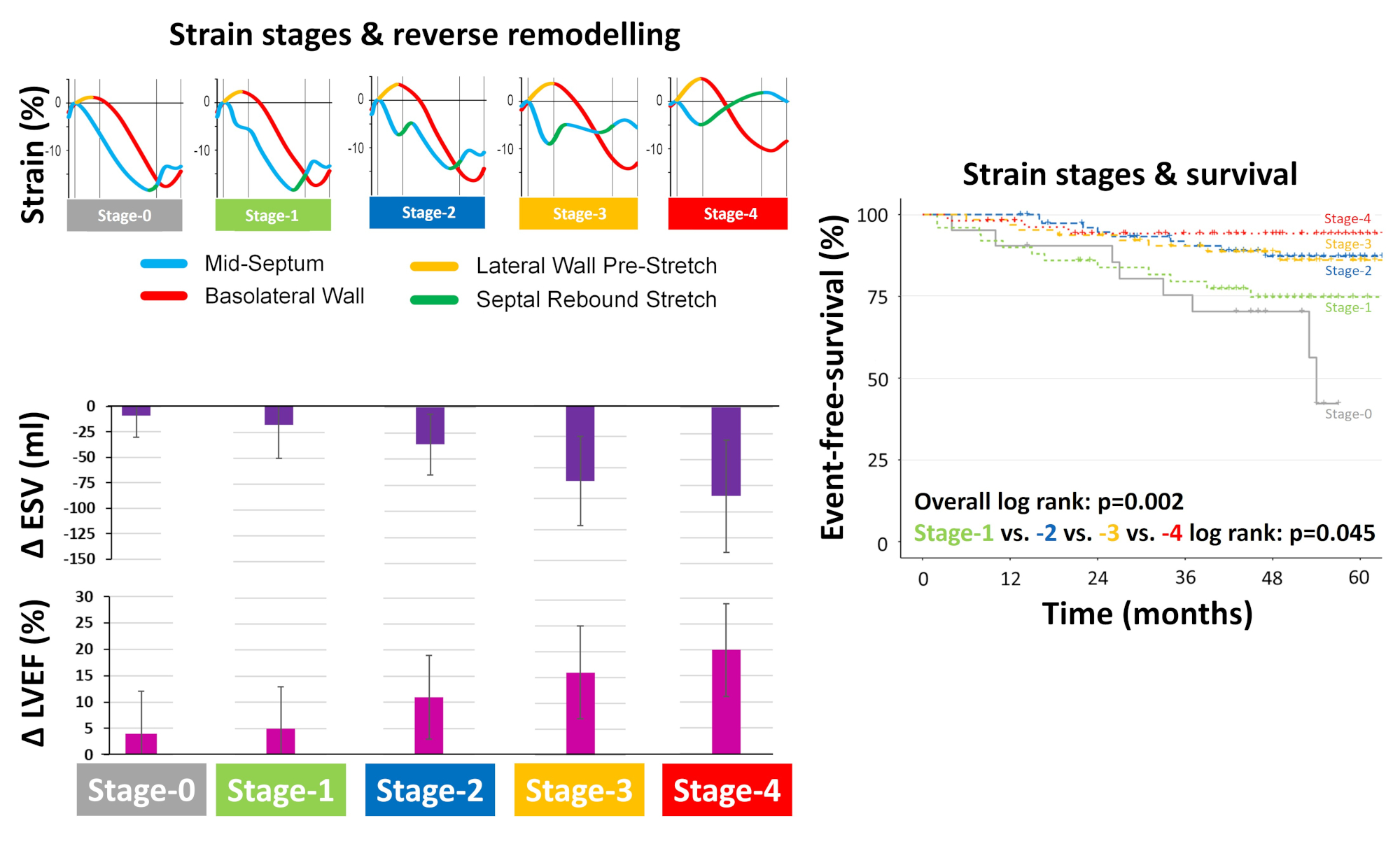 Strain stages & reverse remodelling

Strain (%)

0
-10
Stage-0

0
-10
Stage-1

0
-10
Stage-2

0
-10
Stage-3

0
-10
Stage-4

Mid-Septum
Basolateral Wall
Lateral Wall Pre-Stretch
Septal Rebound Stretch

Δ ESV (ml)
0
-25
-50
-75
-100
-125
-150

Δ LVEF (%)
30
25
20
15
10
5
0

Stage-0 Stage-1 Stage-2 Stage-3 Stage-4

Strain stages & survival

Event-free-survival (%)
100
75
50
25
0

Stage-4
Stage-3
Stage-2
Stage-1
Stage-0

Overall log rank: p=0.002
Stage-1 vs. -2 vs. -3 vs. -4 log rank: p=0.045

0 12 24 36 48 60
Time (months)